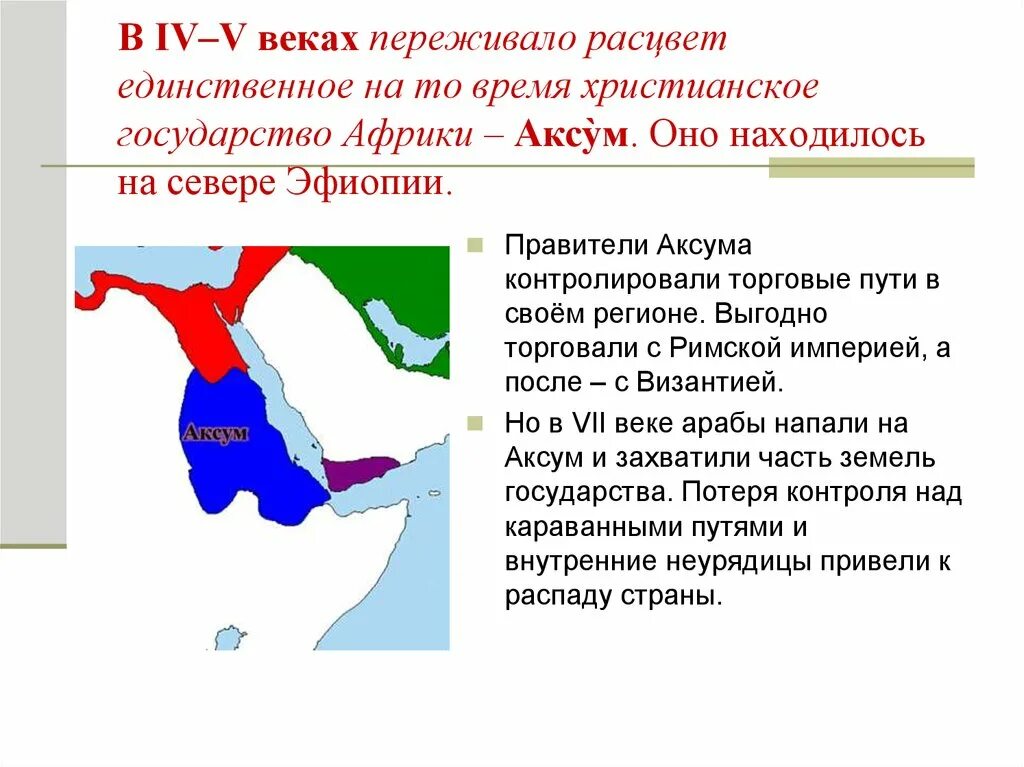 В IV–V веках переживало расцвет единственное на то время христианское государство Африки – Аксу̀м. Оно находилось на севере Эфиопии.

Аксум

Правители Аксума контролировали торговые пути в своём регионе. Выгодно торговали с Римской империей, а после – с Византией.

Но в VII веке арабы напали на Аксум и захватили часть земель государства. Потеря контроля над караванными путями и внутренние неурядицы привели к распаду страны.